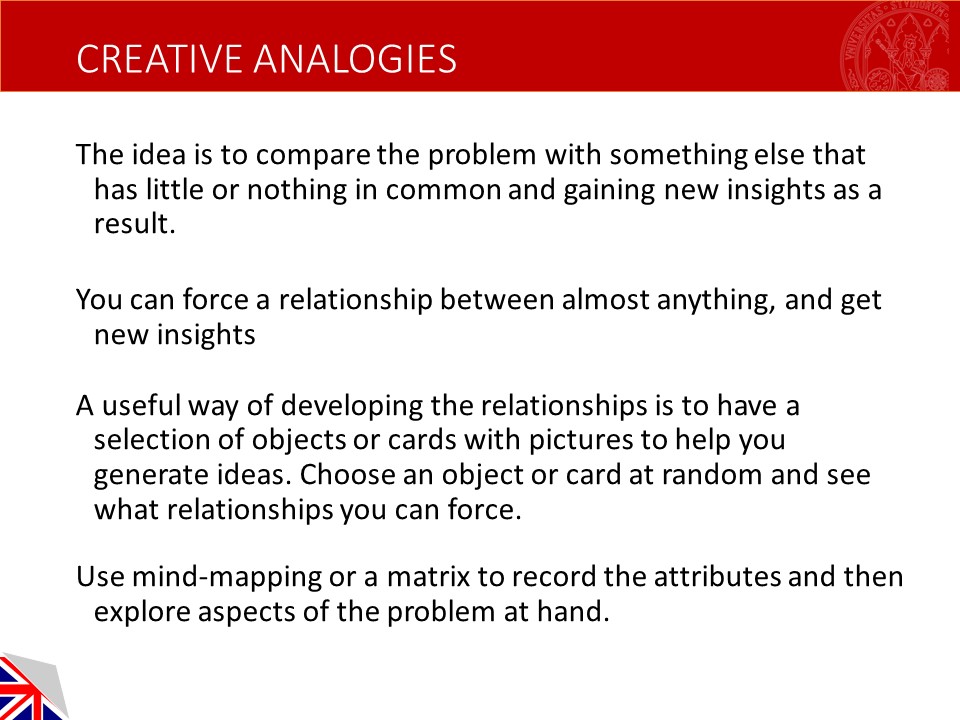 CREATIVE ANALOGIES

The idea is to compare the problem with something else that has little or nothing in common and gaining new insights as a result.

You can force a relationship between almost anything, and get new insights

A useful way of developing the relationships is to have a selection of objects or cards with pictures to help you generate ideas. Choose an object or card at random and see what relationships you can force.

Use mind-mapping or a matrix to record the attributes and then explore aspects of the problem at hand.